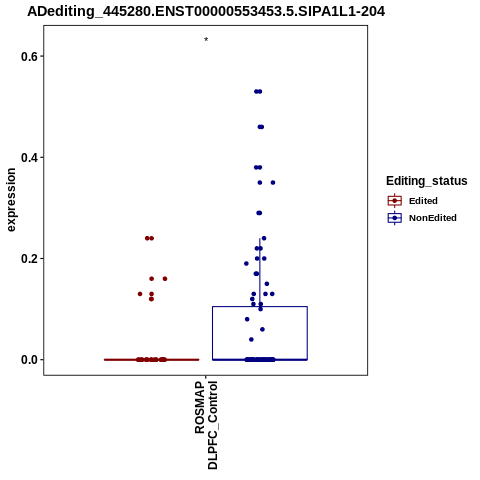 ADediting_445280.ENST00000553453.5.SIPA1L1-204

*

0.6
0.4
0.2
0.0

expression

ROSMAP
DLPFC_Control

Editing_status
Edited
NonEdited